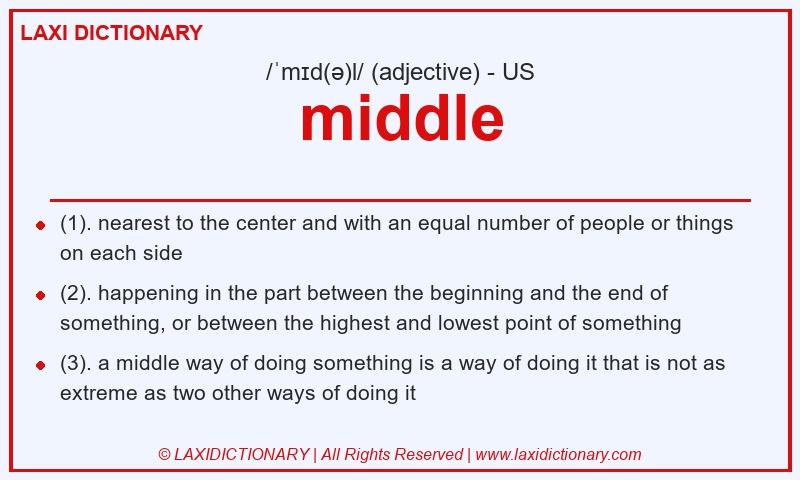 LAXI DICTIONARY

/ˈmɪd(ə)l/ (adjective) - US

middle

- (1). nearest to the center and with an equal number of people or things on each side
- (2). happening in the part between the beginning and the end of something, or between the highest and lowest point of something
- (3). a middle way of doing something is a way of doing it that is not as extreme as two other ways of doing it

© LAXIDICTIONARY | All Rights Reserved | www.laxidictionary.com